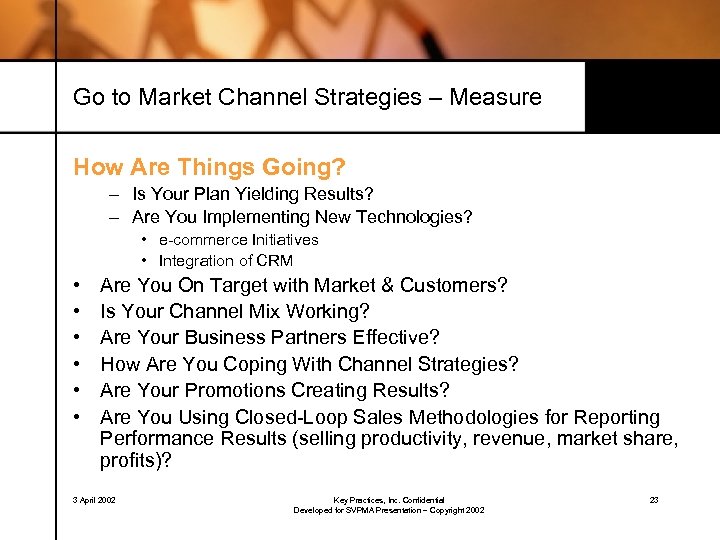 Go to Market Channel Strategies – Measure

How Are Things Going?

– Is Your Plan Yielding Results?
– Are You Implementing New Technologies?
• e-commerce Initiatives
• Integration of CRM

• Are You On Target with Market & Customers?
• Is Your Channel Mix Working?
• Are Your Business Partners Effective?
• How Are You Coping With Channel Strategies?
• Are Your Promotions Creating Results?
• Are You Using Closed-Loop Sales Methodologies for Reporting Performance Results (selling productivity, revenue, market share, profits)?

3 April 2002

Key Practices, Inc. Confidential
Developed for SVPMA Presentation – Copyright 2002

23